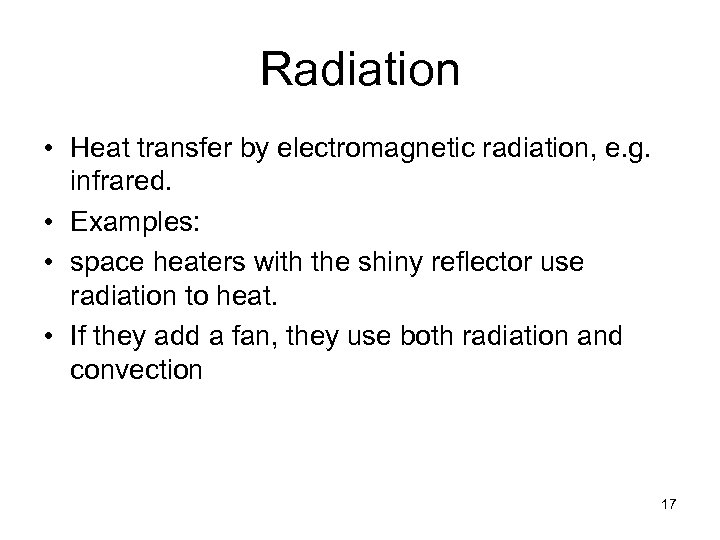 Radiation

• Heat transfer by electromagnetic radiation, e.g. infrared.
• Examples:
• space heaters with the shiny reflector use radiation to heat.
• If they add a fan, they use both radiation and convection

17